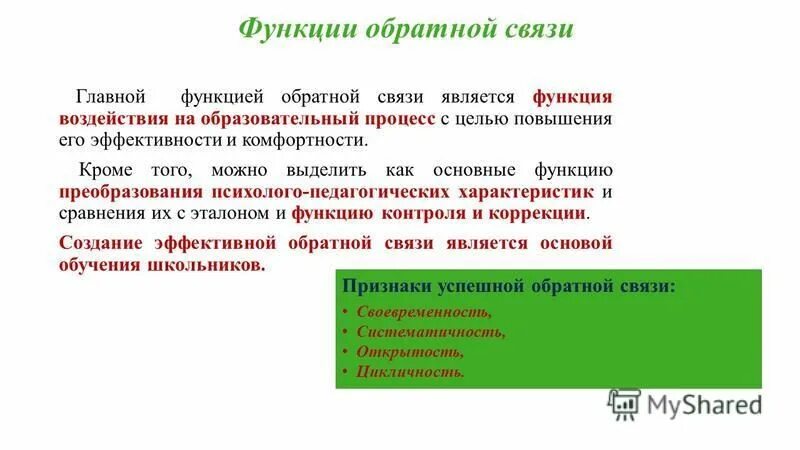 Функции обратной связи

Главной функцией обратной связи является функция воздействия на образовательный процесс с целью повышения его эффективности и комфортности.

Кроме того, можно выделить как основные функцию преобразования психолого-педагогических характеристик и сравнения их с эталоном и функцию контроля и коррекции.

Создание эффективной обратной связи является основой обучения школьников.

Признаки успешной обратной связи:
• Своевременность,
• Систематичность,
• Открытость,
• Цикличность.

MyShared